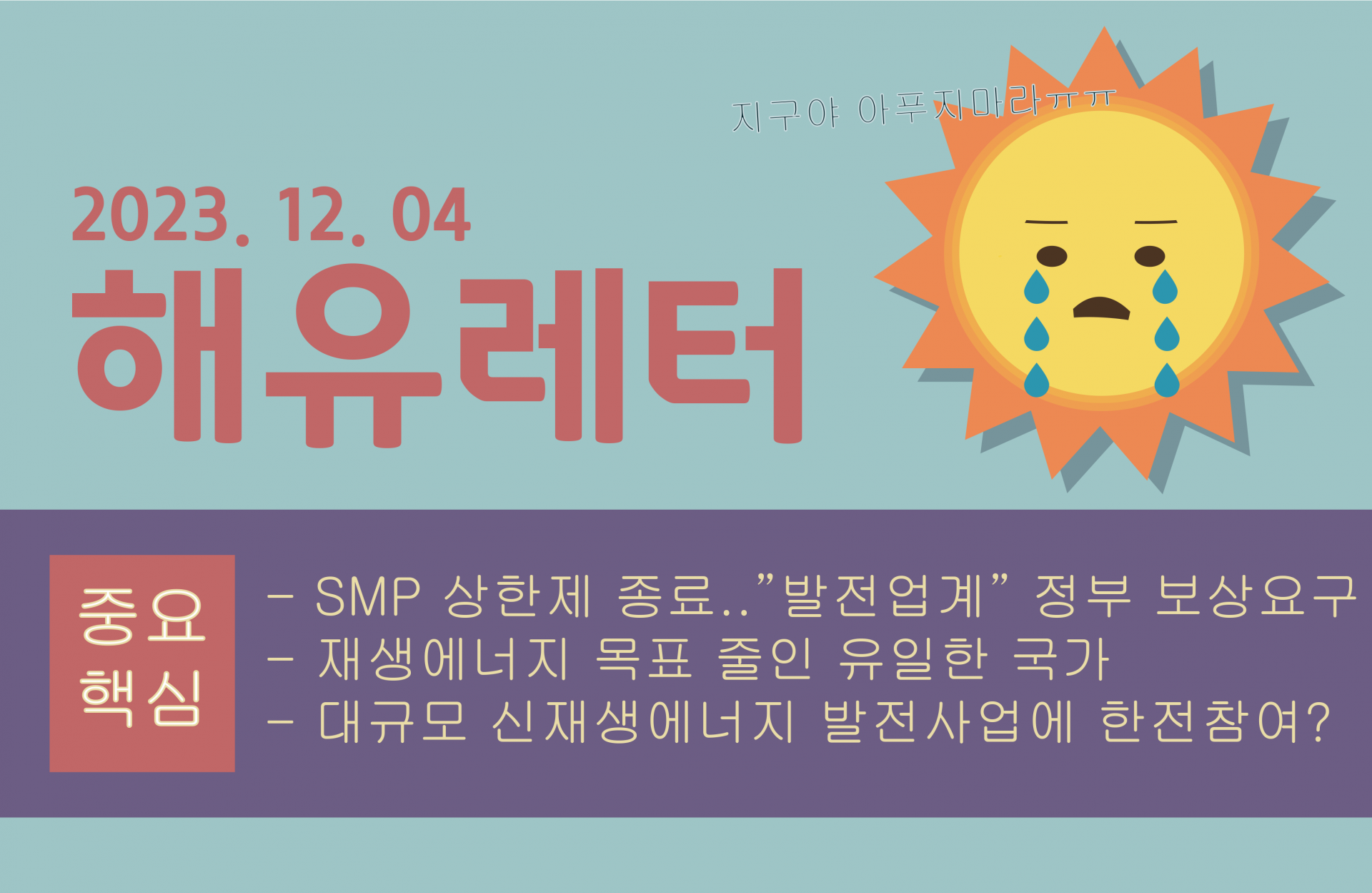 지구야 아프지마라ㅠㅠ

2023. 12. 04

해유레터

중요
핵심

- SMP 상한제 종료.."발전업계" 정부 보상요구
- 재생에너지 목표 줄인 유일한 국가
- 대규모 신재생에너지 발전사업에 한전참여?